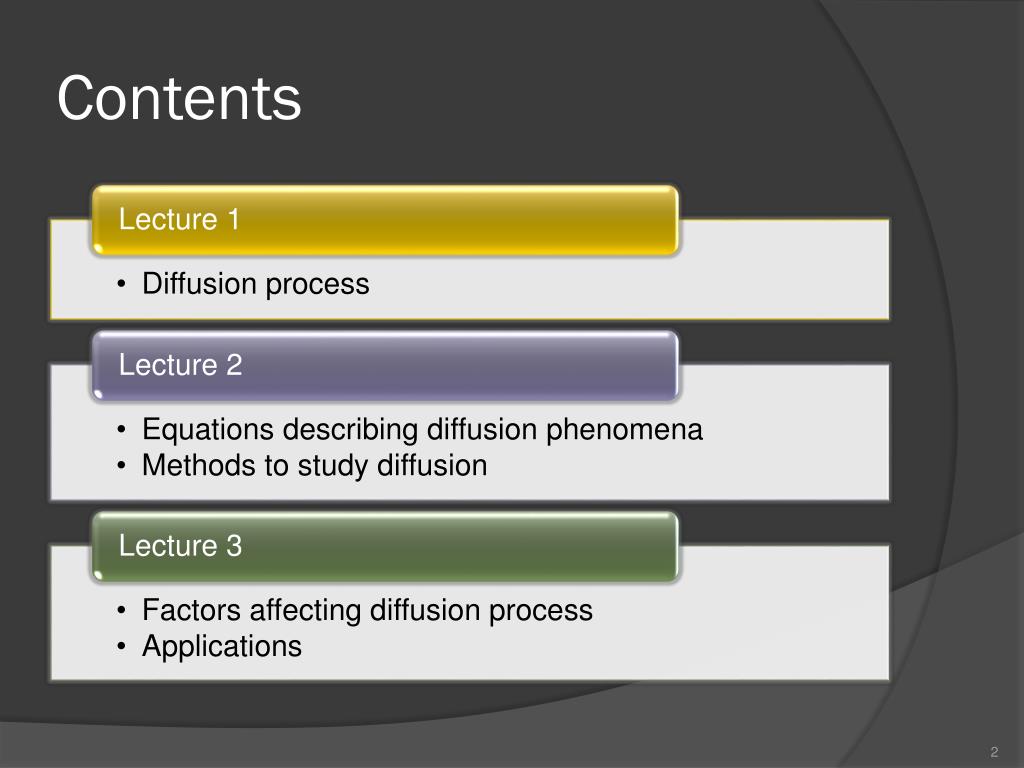 Contents

Lecture 1

• Diffusion process

Lecture 2

• Equations describing diffusion phenomena
• Methods to study diffusion

Lecture 3

• Factors affecting diffusion process
• Applications

2